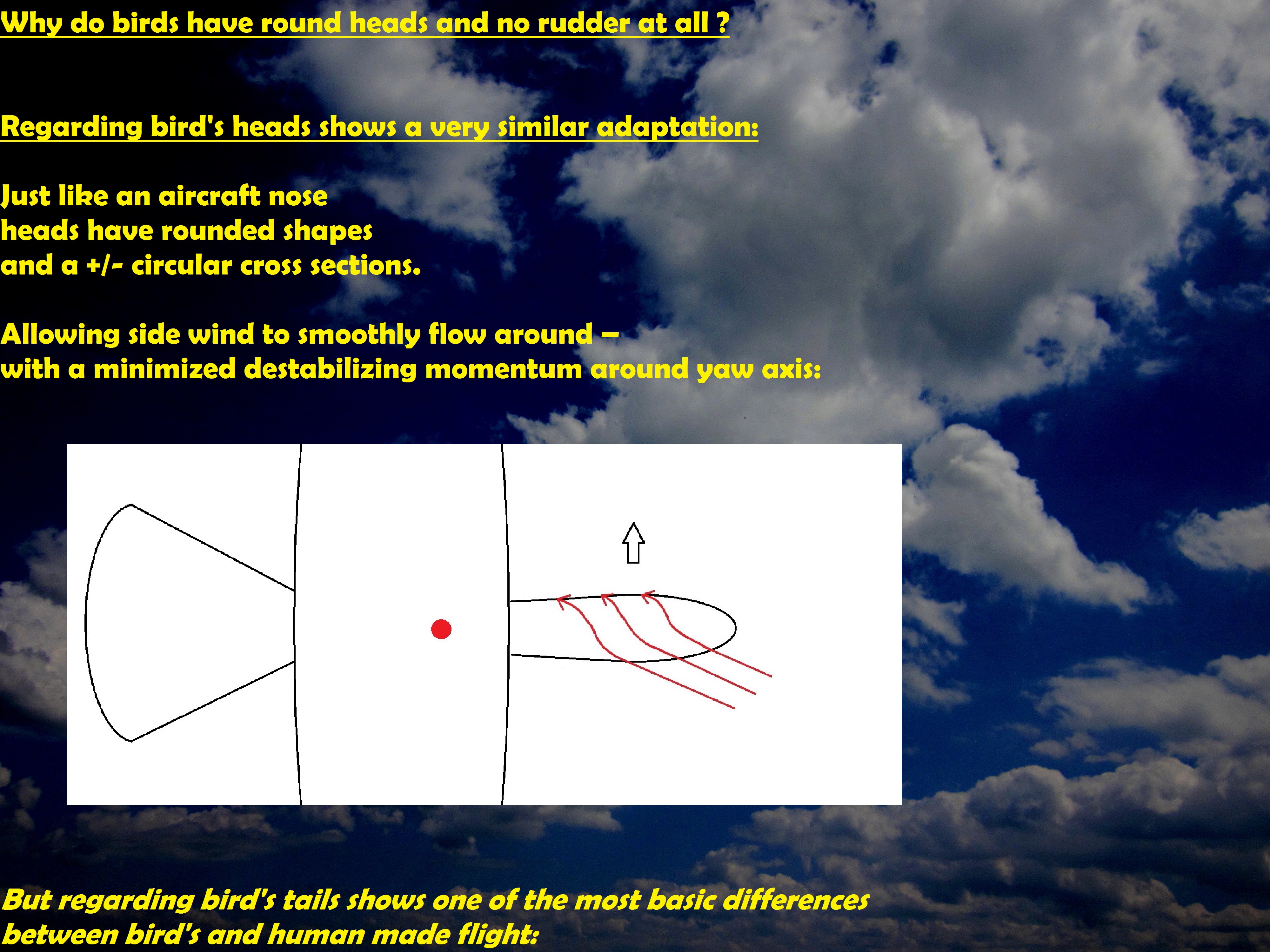 Why do birds have round heads and no rudder at all ?

Regarding bird's heads shows a very similar adaptation:

Just like an aircraft nose
heads have rounded shapes
and a +/- circular cross sections.

Allowing side wind to smoothly flow around –
with a minimized destabilizing momentum around yaw axis:

But regarding bird's tails shows one of the most basic differences
between bird's and human made flight: